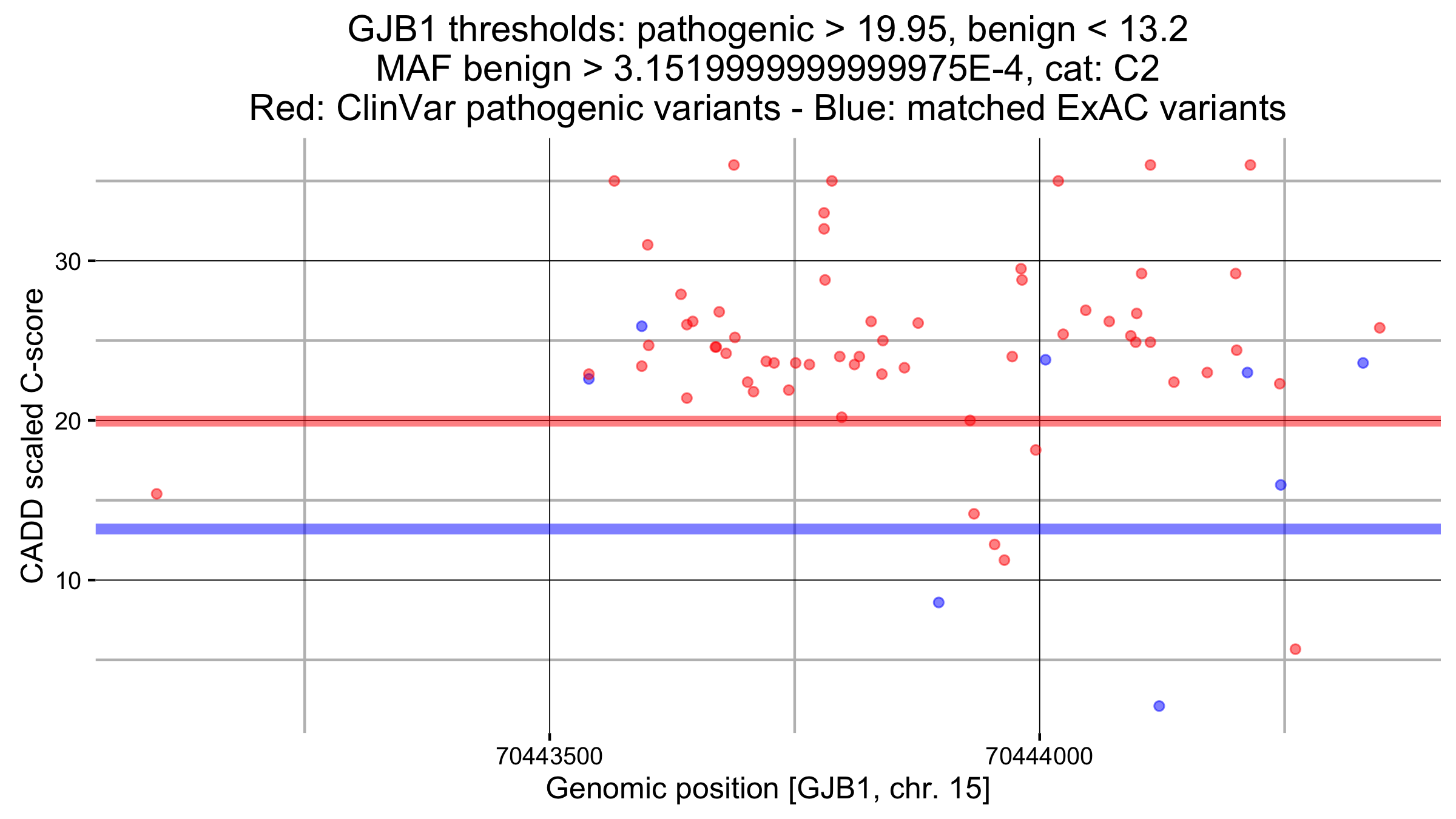 GJB1 thresholds: pathogenic > 19.95, benign < 13.2
MAF benign > 3.1519999999999975E-4, cat: C2
Red: ClinVar pathogenic variants - Blue: matched ExAC variants

CADD scaled C-score

30
20
10

70443500
70444000

Genomic position [GJB1, chr. 15]